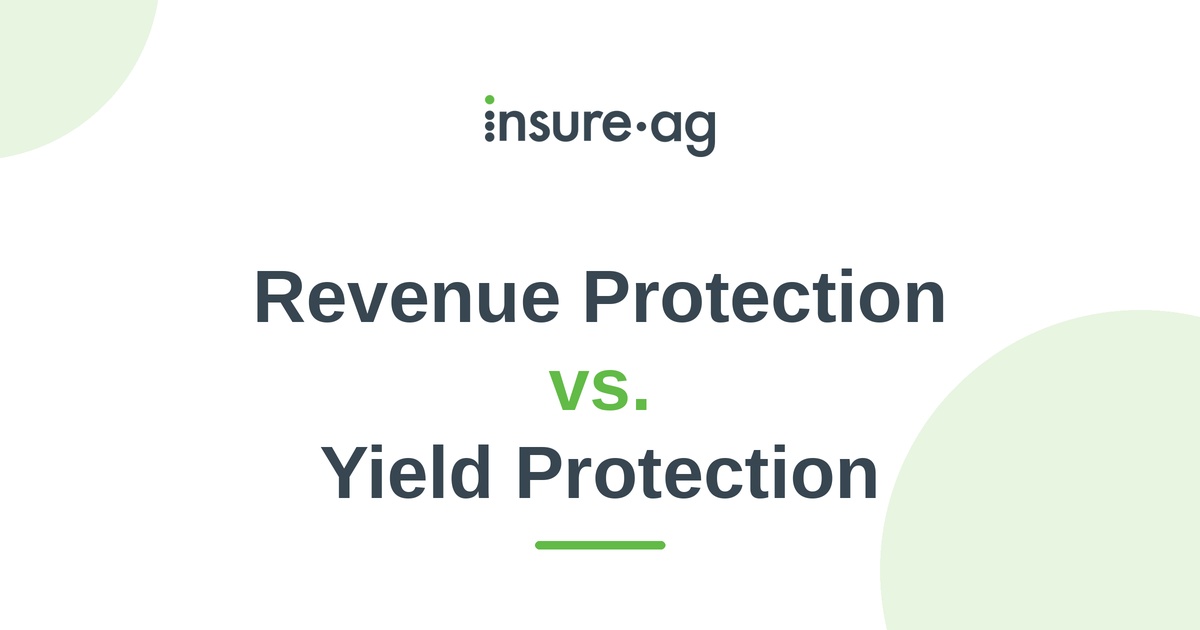 insure·ag

Revenue Protection
vs.
Yield Protection